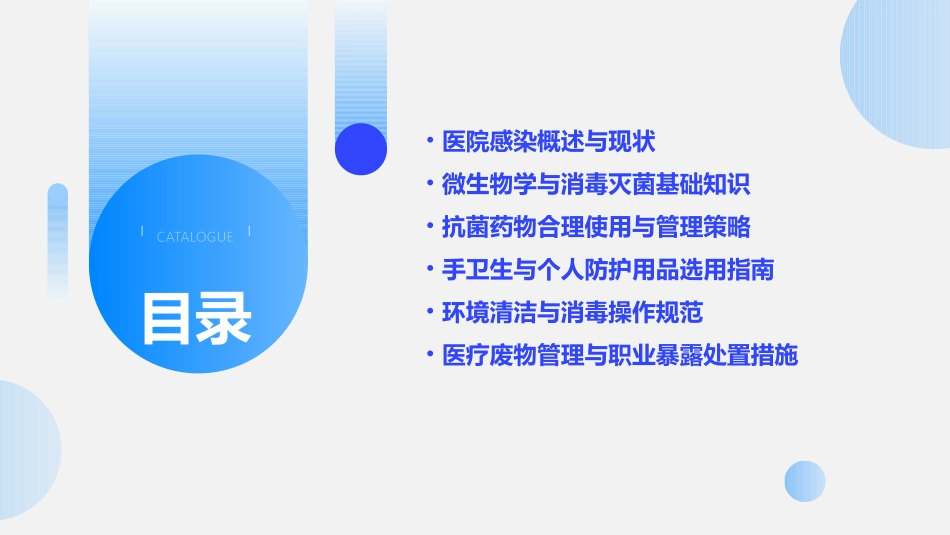 CATALOGUE

目录

• 医院感染概述与现状
• 微生物学与消毒灭菌基础知识
• 抗菌药物合理使用与管理策略
• 手卫生与个人防护用品选用指南
• 环境清洁与消毒操作规范
• 医疗废物管理与职业暴露处置措施